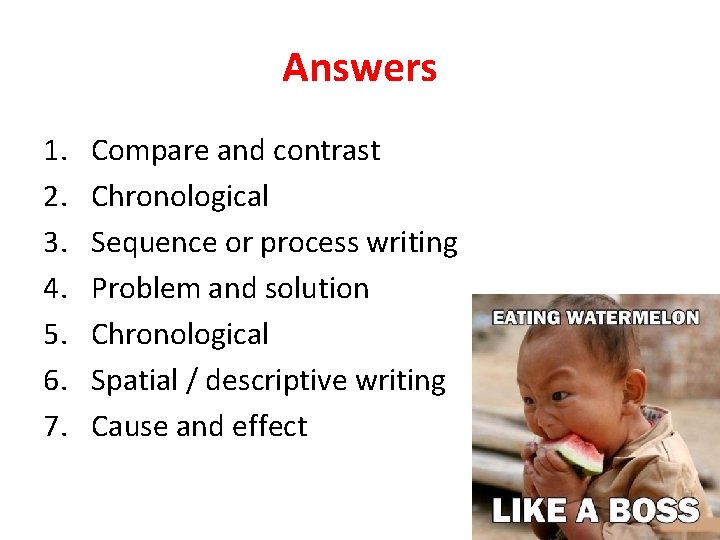 Answers

1. Compare and contrast
2. Chronological
3. Sequence or process writing
4. Problem and solution
5. Chronological
6. Spatial / descriptive writing
7. Cause and effect

EATING WATERMELON

LIKE A BOSS